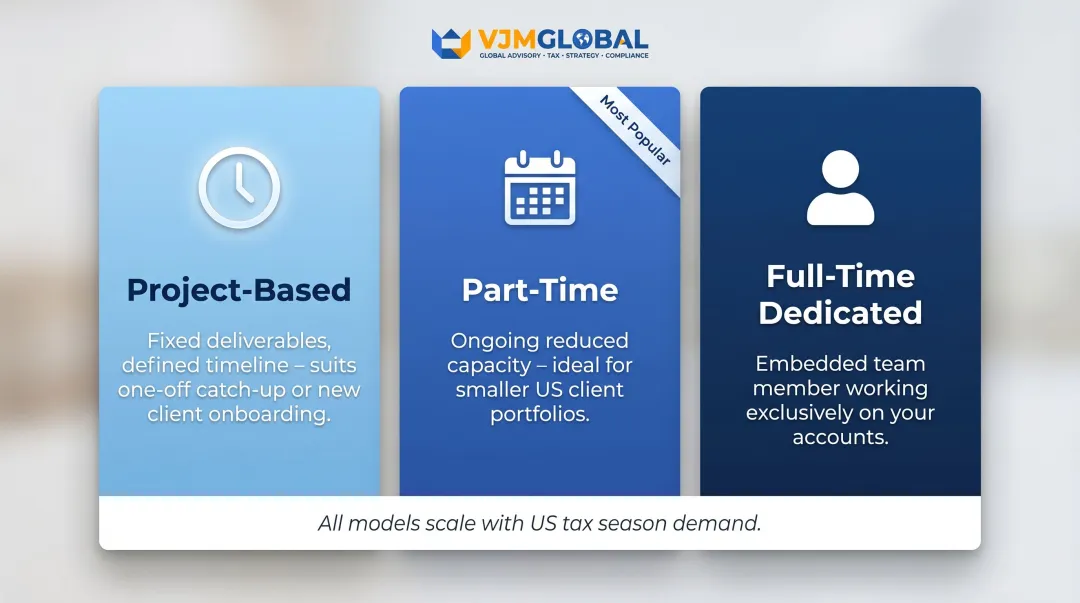 VJMGLOBAL
GLOBAL ADVISORY · TAX · STRATEGY · COMPLIANCE

Project-Based

Fixed deliverables, defined timeline – suits one-off catch-up or new client onboarding.

Most Popular

Part-Time

Ongoing reduced capacity – ideal for smaller US client portfolios.

Full-Time Dedicated

Embedded team member working exclusively on your accounts.

All models scale with US tax season demand.